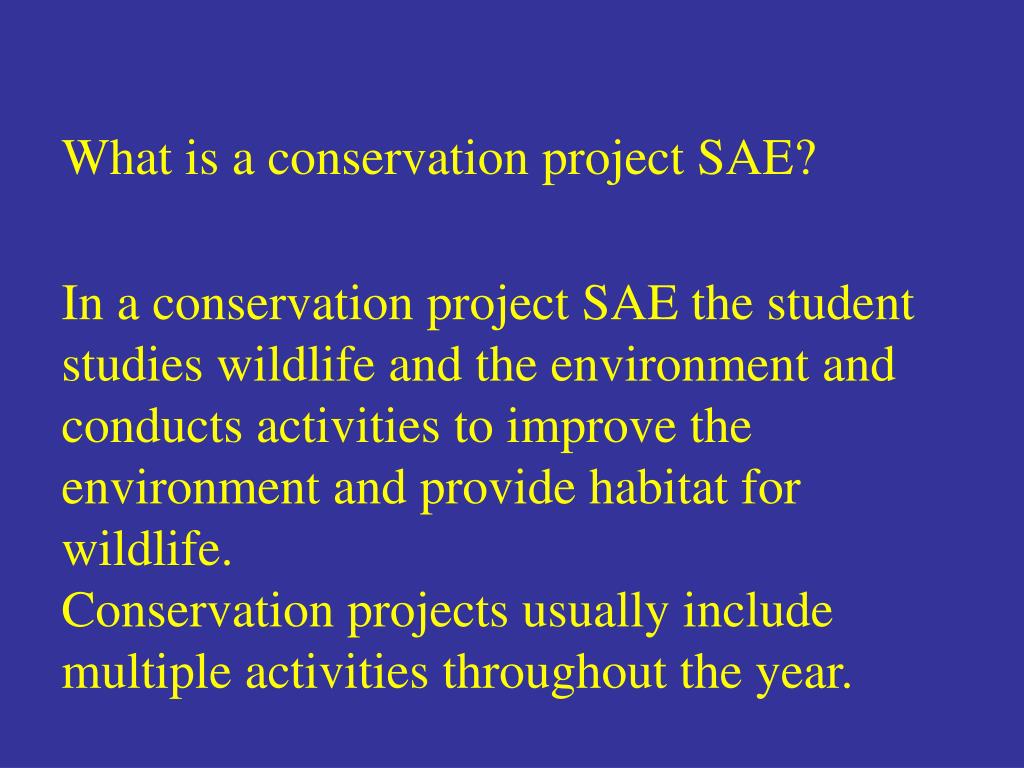 What is a conservation project SAE?

In a conservation project SAE the student studies wildlife and the environment and conducts activities to improve the environment and provide habitat for wildlife.
Conservation projects usually include multiple activities throughout the year.